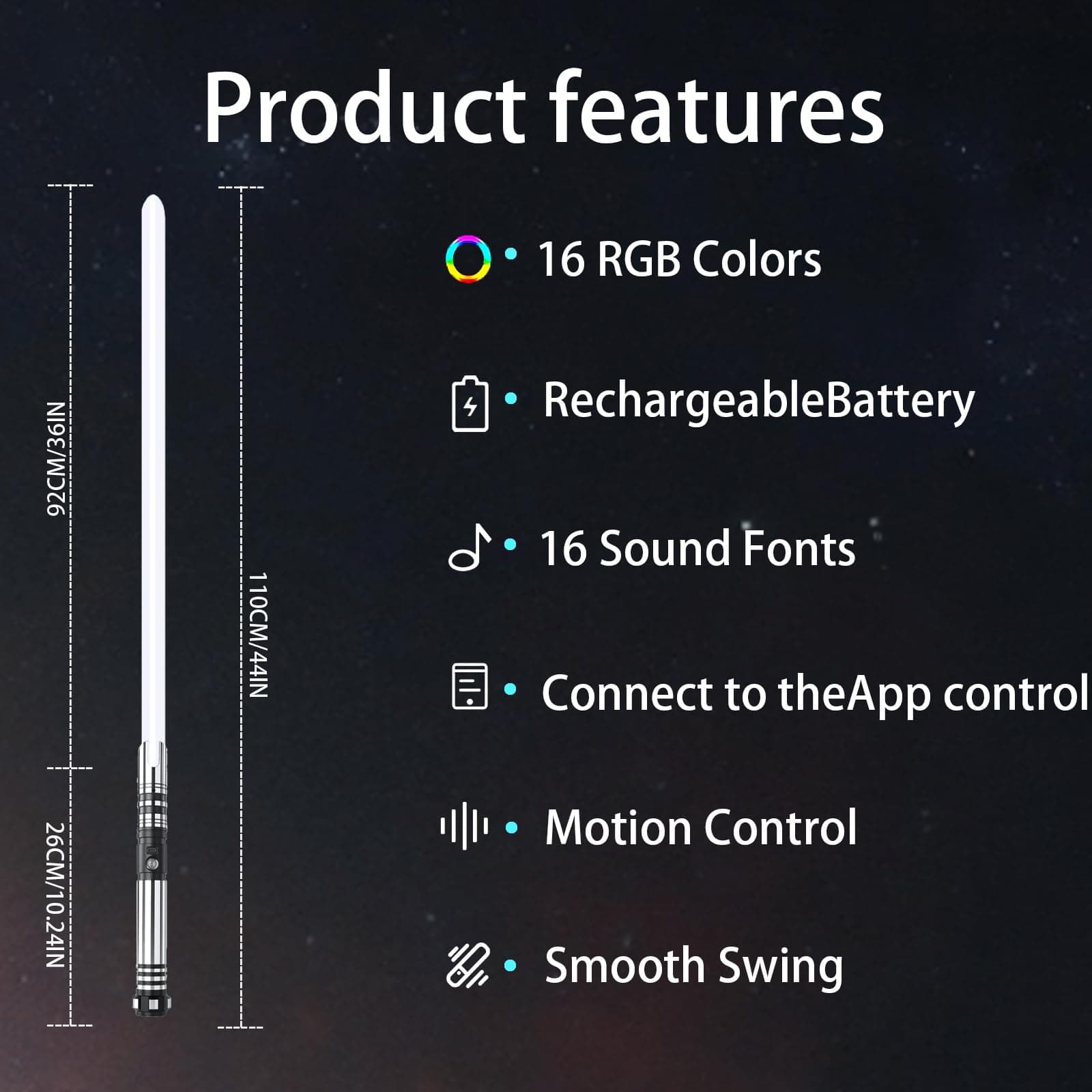 Product features

92CM/36IN

26CM/10.24IN

110CM/44IN

• 16 RGB Colors

• RechargeableBattery

• 16 Sound Fonts

• Connect to theApp control

• Motion Control

• Smooth Swing